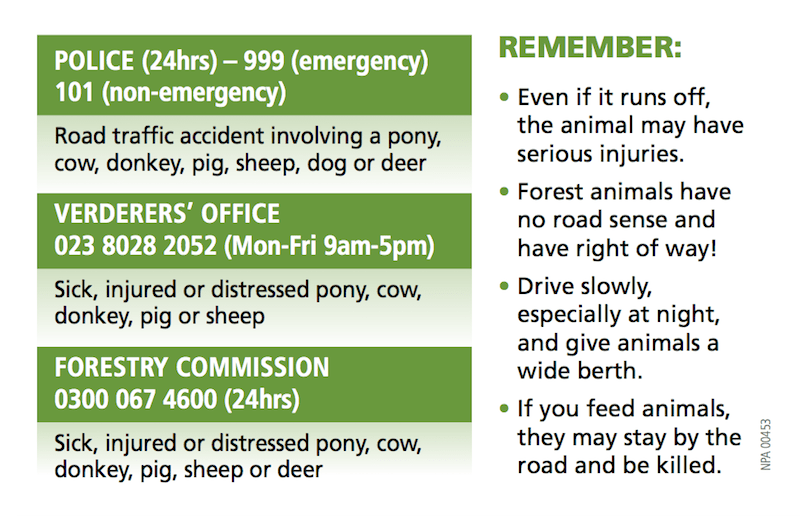 POLICE (24hrs) – 999 (emergency)
101 (non-emergency)

Road traffic accident involving a pony, cow, donkey, pig, sheep, dog or deer

VERDERERS' OFFICE
023 8028 2052 (Mon-Fri 9am-5pm)

Sick, injured or distressed pony, cow, donkey, pig or sheep

FORESTRY COMMISSION
0300 067 4600 (24hrs)

Sick, injured or distressed pony, cow, donkey, pig, sheep or deer

REMEMBER:

• Even if it runs off, the animal may have serious injuries.

• Forest animals have no road sense and have right of way!

• Drive slowly, especially at night, and give animals a wide berth.

• If you feed animals, they may stay by the road and be killed.

NPA 00453